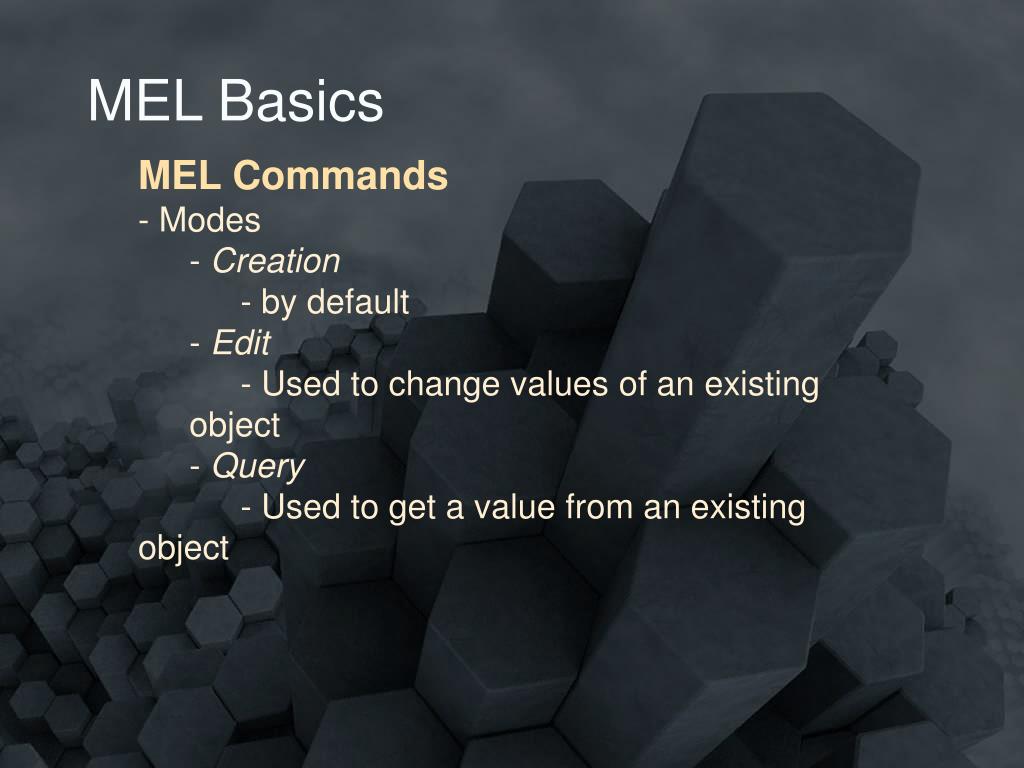 MEL Basics

MEL Commands
- Modes
- Creation
- by default
- Edit
- Used to change values of an existing object
- Query
- Used to get a value from an existing object